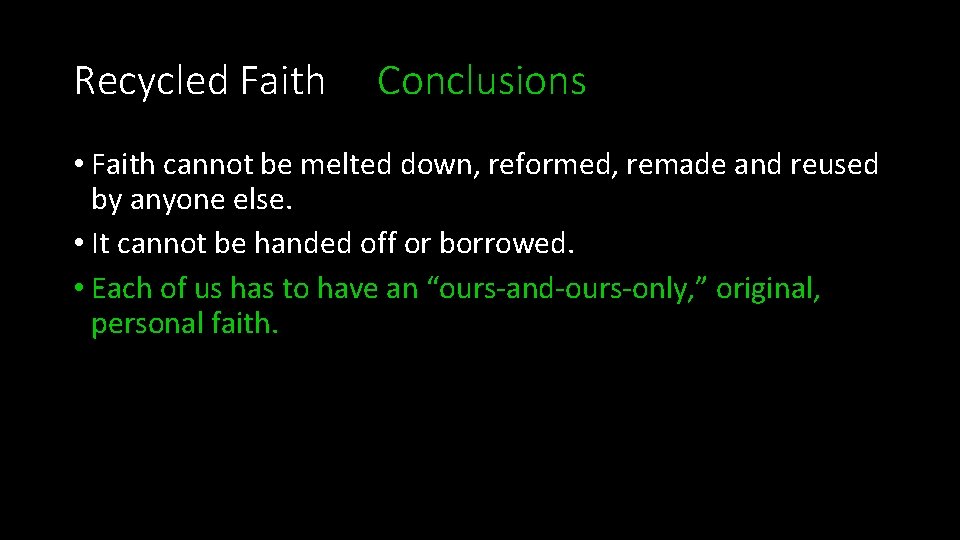 Recycled Faith Conclusions

• Faith cannot be melted down, reformed, remade and reused by anyone else.
• It cannot be handed off or borrowed.
• Each of us has to have an “ours-and-ours-only,” original, personal faith.